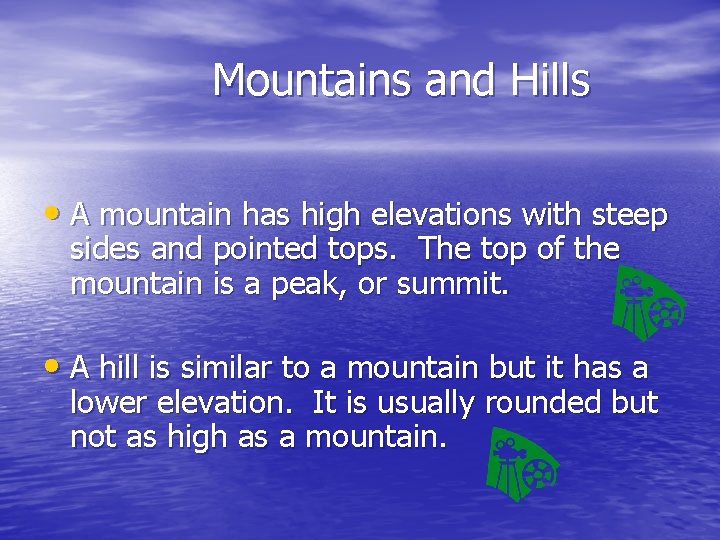 Mountains and Hills

• A mountain has high elevations with steep sides and pointed tops.  The top of the mountain is a peak, or summit.

• A hill is similar to a mountain but it has a lower elevation.  It is usually rounded but not as high as a mountain.